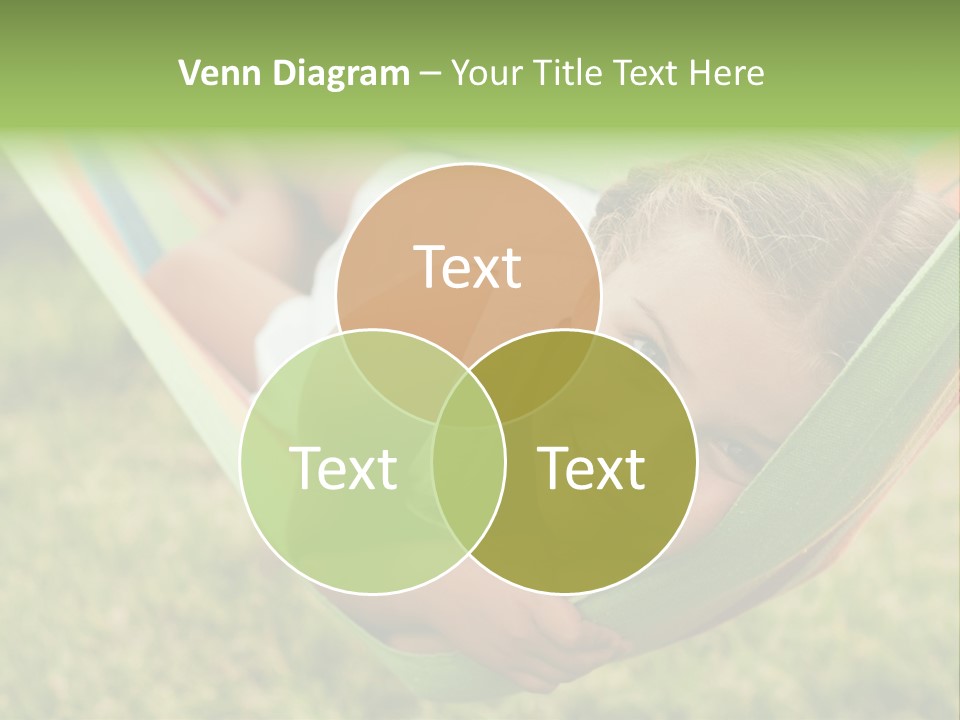 Venn Diagram – Your Title Text Here

Text

Text

Text